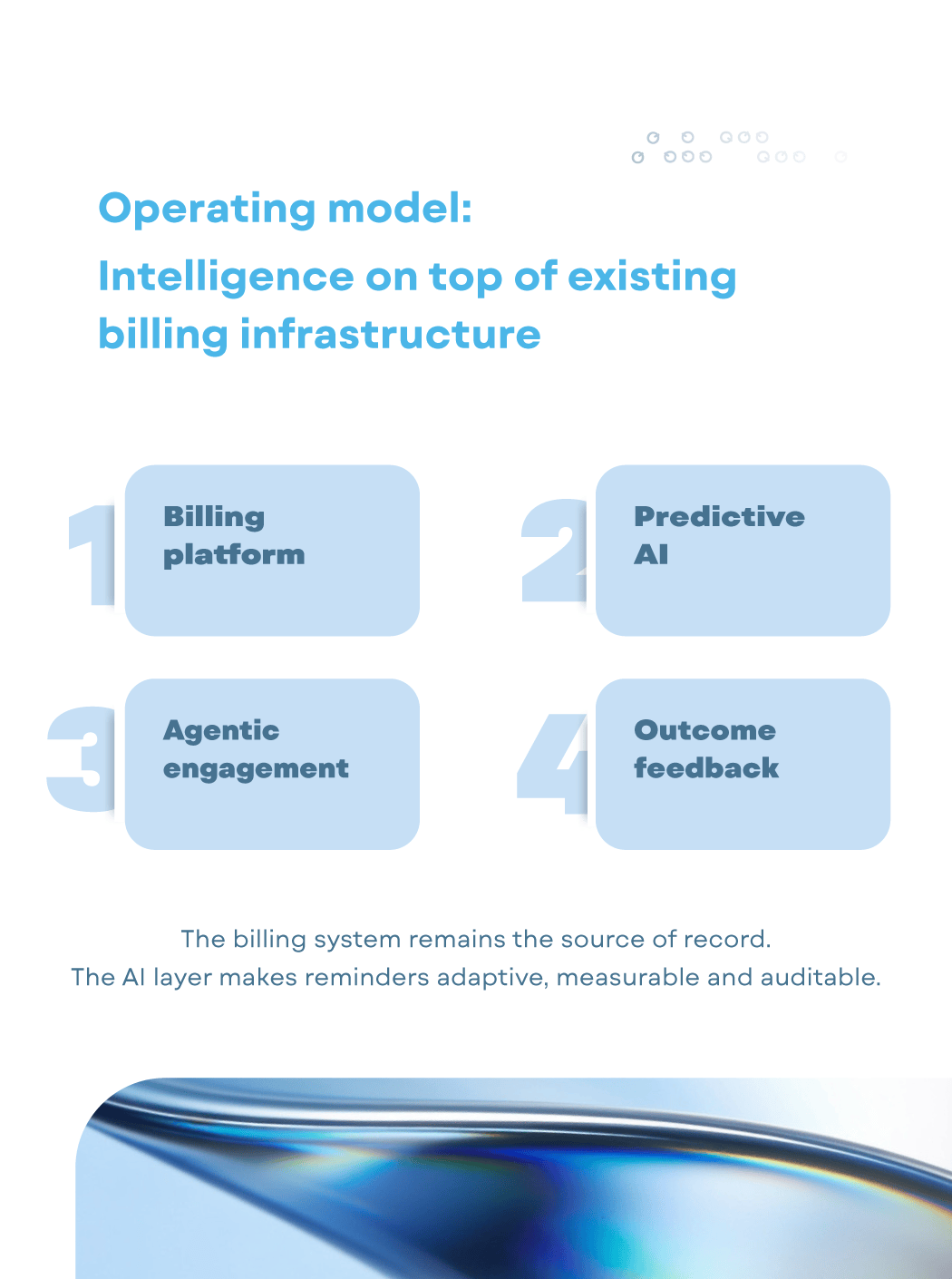 Operating model:
Intelligence on top of existing billing infrastructure

1
Billing platform

2
Predictive AI

3
Agentic engagement

4
Outcome feedback

The billing system remains the source of record.
The AI layer makes reminders adaptive, measurable and auditable.